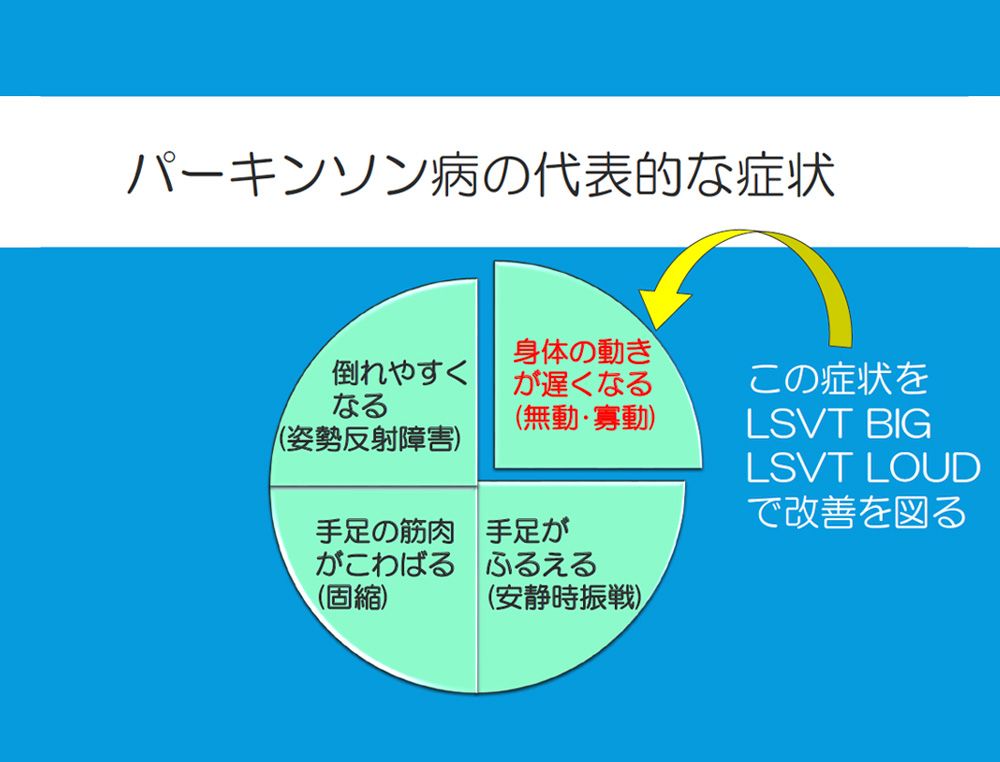 パーキンソン病の代表的な症状

倒れやすくなる
(姿勢反射障害)

身体の動きが遅くなる
(無動・寡動)

手足の筋肉がこわばる
(固縮)

手足がふるえる
(安静時振戦)

この症状を
LSVT BIG
LSVT LOUD
で改善を図る